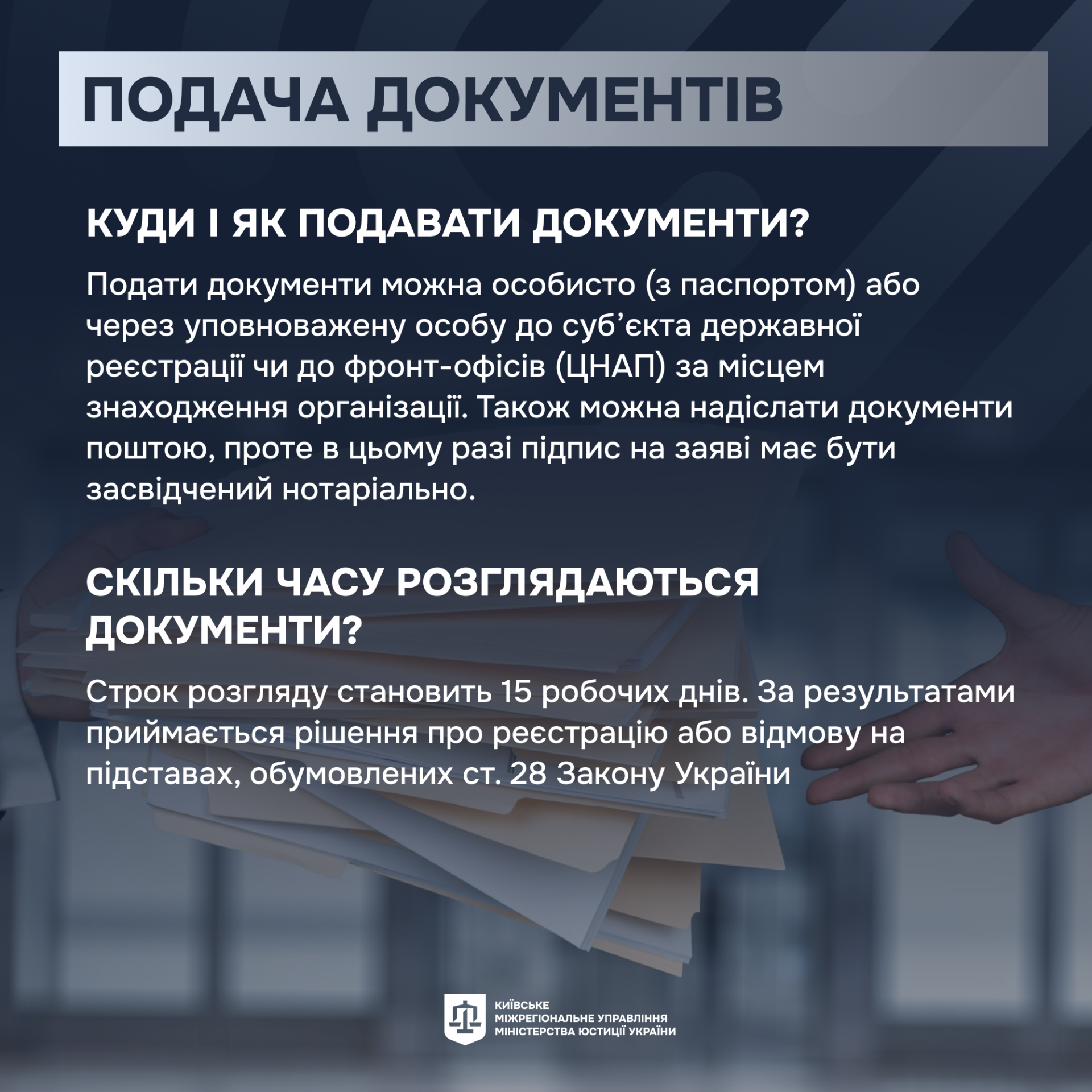 ПОДАЧА ДОКУМЕНТІВ

КУДИ І ЯК ПОДАВАТИ ДОКУМЕНТИ?

Подати документи можна особисто (з паспортом) або через уповноважену особу до суб'єкта державної реєстрації чи до фронт-офісів (ЦНАП) за місцем знаходження організації. Також можна надіслати документи поштою, проте в цьому разі підпис на заяві має бути засвідчений нотаріально.

СКІЛЬКИ ЧАСУ РОЗГЛЯДАЮТЬСЯ ДОКУМЕНТИ?

Строк розгляду становить 15 робочих днів. За результатами приймається рішення про реєстрацію або відмову на підставах, обумовлених ст. 28 Закону України

КИЇВСЬКЕ
МІЖРЕГІОНАЛЬНЕ УПРАВЛІННЯ
МІНІСТЕРСТВА ЮСТИЦІЇ УКРАЇНИ